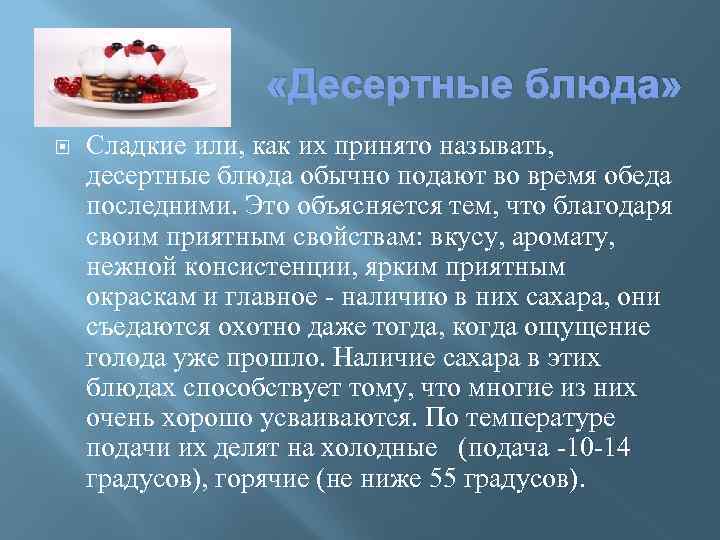 «Десертные блюда»

Сладкие или, как их принято называть, десертные блюда обычно подают во время обеда последними. Это объясняется тем, что благодаря своим приятным свойствам: вкусу, аромату, нежной консистенции, ярким приятным окраскам и главное - наличию в них сахара, они съедаются охотно даже тогда, когда ощущение голода уже прошло. Наличие сахара в этих блюдах способствует тому, что многие из них очень хорошо усваиваются. По температуре подачи их делят на холодные (подача -10-14 градусов), горячие (не ниже 55 градусов).